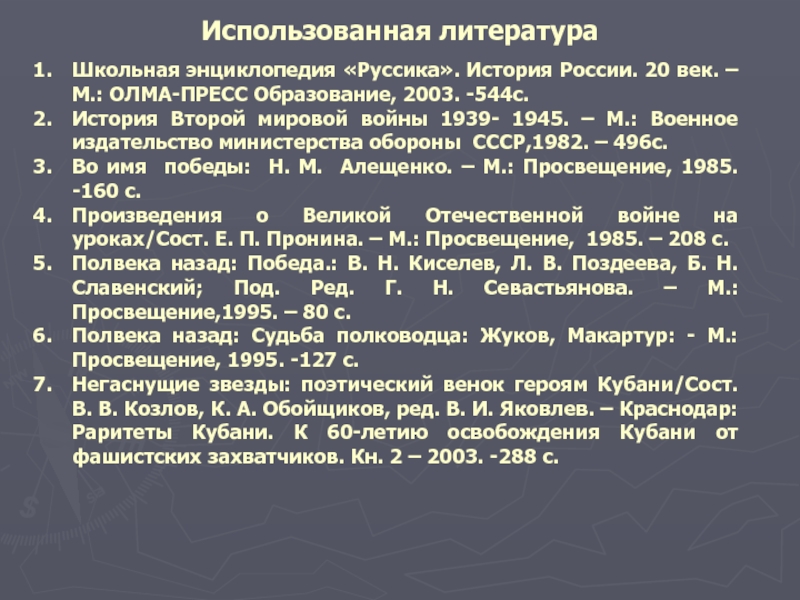 Использованная литература

1. Школьная энциклопедия «Руссика». История России. 20 век. – М.: ОЛМА-ПРЕСС Образование, 2003. -544с.
2. История Второй мировой войны 1939- 1945. – М.: Военное издательство министерства обороны СССР,1982. – 496с.
3. Во имя победы: Н. М. Алещенко. – М.: Просвещение, 1985. -160 с.
4. Произведения о Великой Отечественной войне на уроках/Сост. Е. П. Пронина. – М.: Просвещение, 1985. – 208 с.
5. Полвека назад: Победа.: В. Н. Киселев, Л. В. Поздеева, Б. Н. Славенский; Под. Ред. Г. Н. Севастьянова. – М.: Просвещение,1995. – 80 с.
6. Полвека назад: Судьба полководца: Жуков, Макартур: - М.: Просвещение, 1995. -127 с.
7. Негаснущие звезды: поэтический венок героям Кубани/Сост. В. В. Козлов, К. А. Обойщиков, ред. В. И. Яковлев. – Краснодар: Раритеты Кубани. К 60-летию освобождения Кубани от фашистских захватчиков. Кн. 2 – 2003. -288 с.